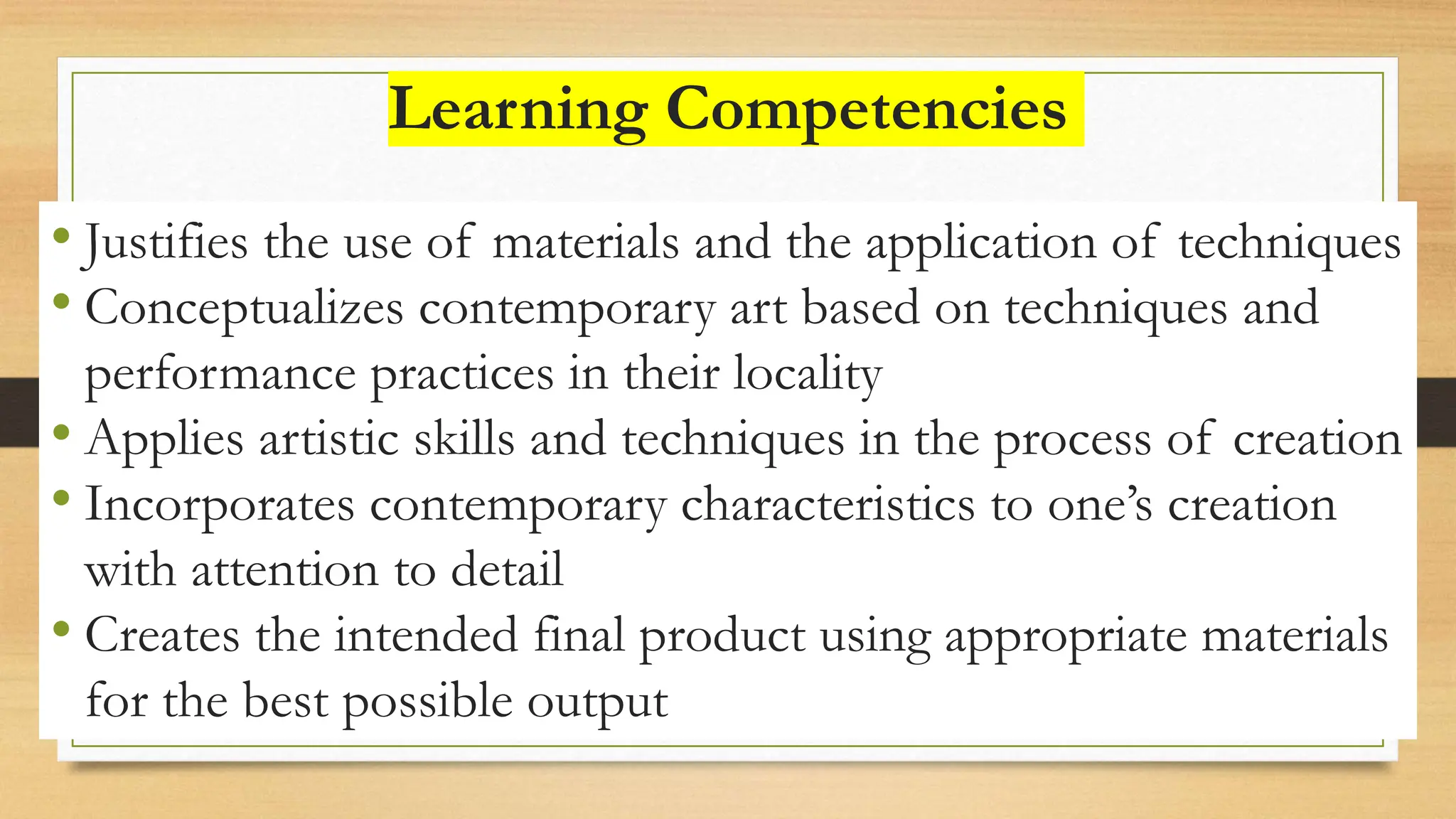 Learning Competencies

• Justifies the use of materials and the application of techniques
• Conceptualizes contemporary art based on techniques and performance practices in their locality
• Applies artistic skills and techniques in the process of creation
• Incorporates contemporary characteristics to one's creation with attention to detail
• Creates the intended final product using appropriate materials for the best possible output